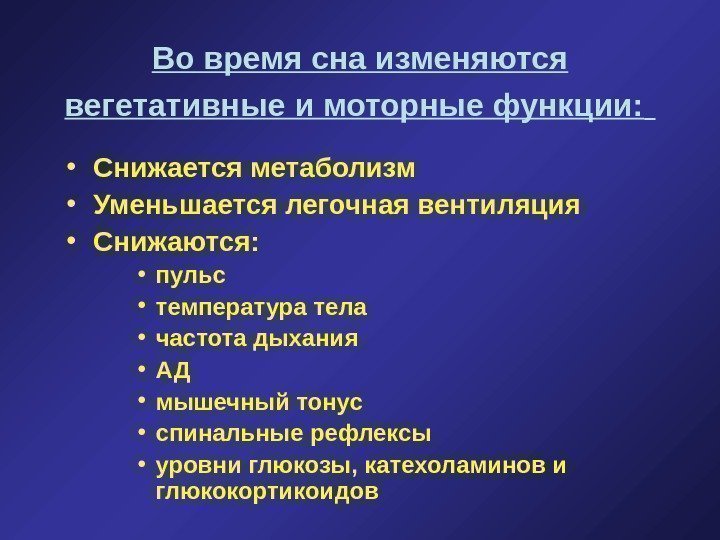 Во время сна изменяются вегетативные и моторные функции:

• Снижается метаболизм
• Уменьшается легочная вентиляция
• Снижаются:
  • пульс
  • температура тела
  • частота дыхания
  • АД
  • мышечный тонус
  • спинальные рефлексы
  • уровни глюкозы, катехоламинов и глюкокортикоидов